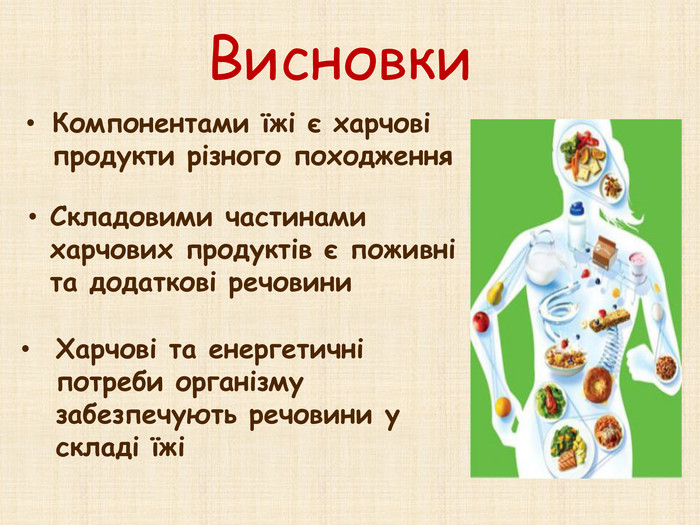 Висновки

• Компонентами їжі є харчові продукти різного походження

• Складовими частинами харчових продуктів є поживні та додаткові речовини

• Харчові та енергетичні потреби організму забезпечують речовини у складі їжі